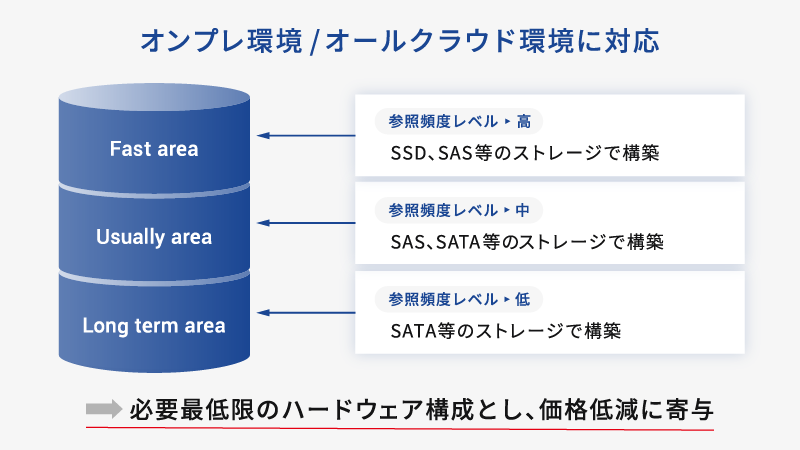 オンプレ環境 / オールクラウド環境に対応

Fast area

Usually area

Long term area

参照頻度レベル ▸ 高
SSD、SAS等のストレージで構築

参照頻度レベル ▸ 中
SAS、SATA等のストレージで構築

参照頻度レベル ▸ 低
SATA等のストレージで構築

必要最低限のハードウェア構成とし、価格低減に寄与